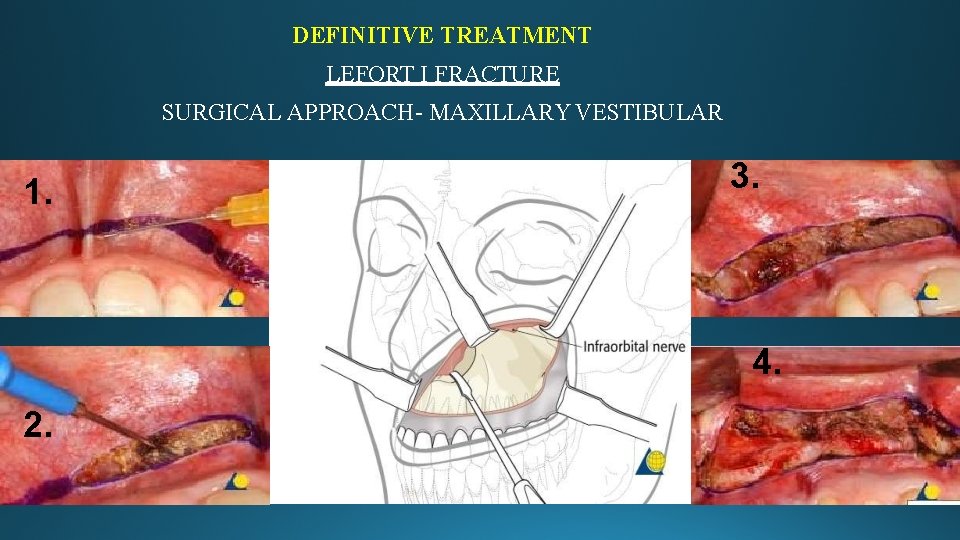 DEFINITIVE TREATMENT

LEFORT I FRACTURE

SURGICAL APPROACH- MAXILLARY VESTIBULAR

1.

2.

Infraorbital nerve

3.

4.